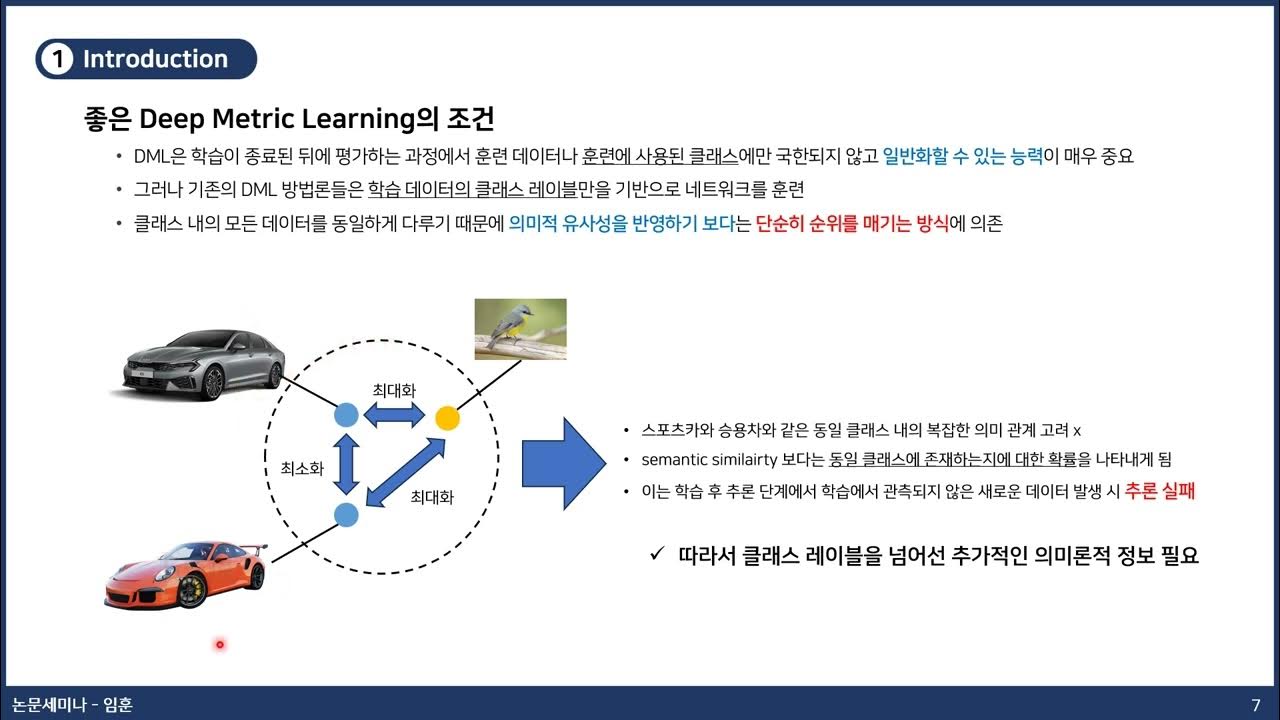 1 Introduction

좋은 Deep Metric Learning의 조건

• DML은 학습이 종료된 뒤에 평가하는 과정에서 훈련 데이터나 훈련에 사용된 클래스에만 국한되지 않고 일반화할 수 있는 능력이 매우 중요
• 그러나 기존의 DML 방법론들은 학습 데이터의 클래스 레이블만을 기반으로 네트워크를 훈련
• 클래스 내의 모든 데이터를 동일하게 다루기 때문에 의미적 유사성을 반영하기 보다는 단순히 순위를 매기는 방식에 의존

최대화
최소화
최대화

• 스포츠카와 승용차와 같은 동일 클래스 내의 복잡한 의미 관계 고려 x
• semantic similairty 보다는 동일 클래스에 존재하는지에 대한 확률을 나타내게 됨
• 이는 학습 후 추론 단계에서 학습에서 관측되지 않은 새로운 데이터 발생 시 추론 실패

✓ 따라서 클래스 레이블을 넘어선 추가적인 의미론적 정보 필요

논문세미나 - 임훈
7